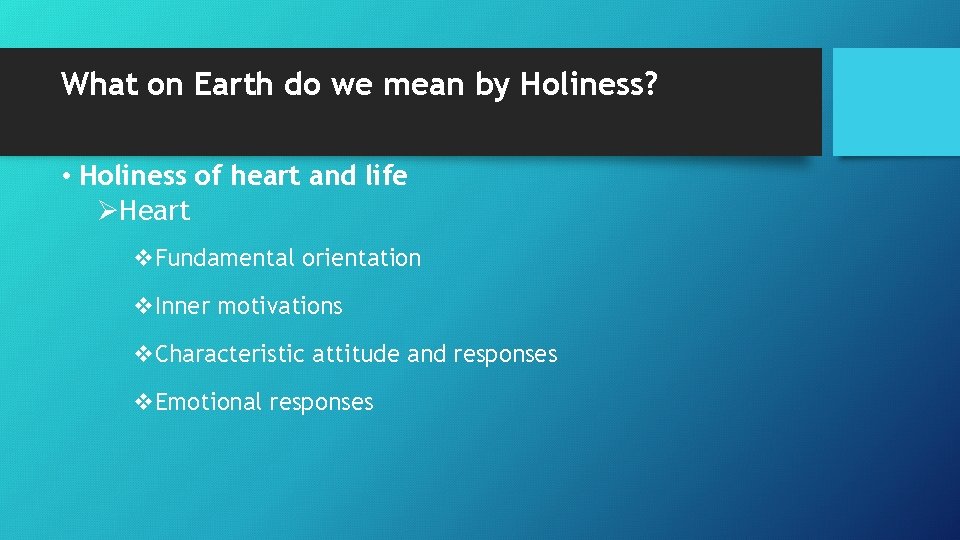 What on Earth do we mean by Holiness?

• Holiness of heart and life

➢Heart

❖Fundamental orientation

❖Inner motivations

❖Characteristic attitude and responses

❖Emotional responses